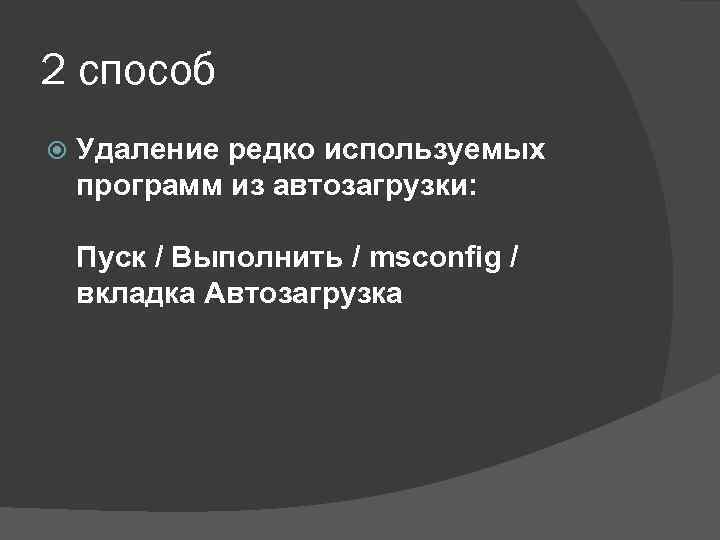 2 способ

Удаление редко используемых программ из автозагрузки:

Пуск / Выполнить / msconfig / вкладка Автозагрузка